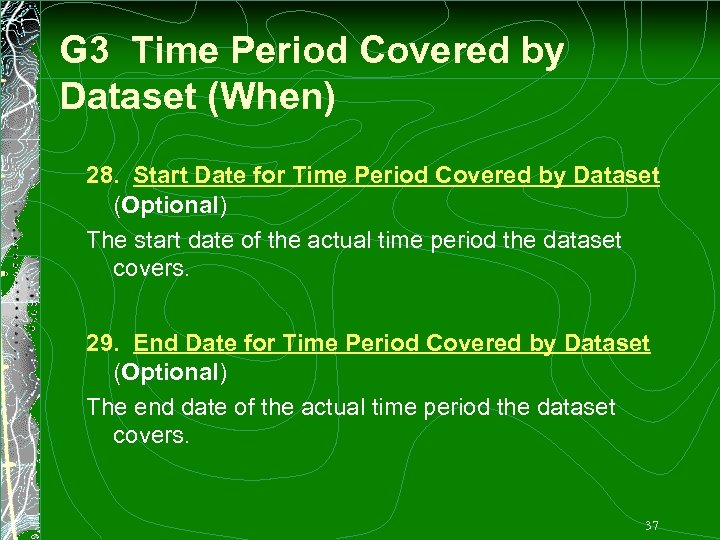 G3 Time Period Covered by Dataset (When)

28. Start Date for Time Period Covered by Dataset (Optional)

The start date of the actual time period the dataset covers.

29. End Date for Time Period Covered by Dataset (Optional)

The end date of the actual time period the dataset covers.

37